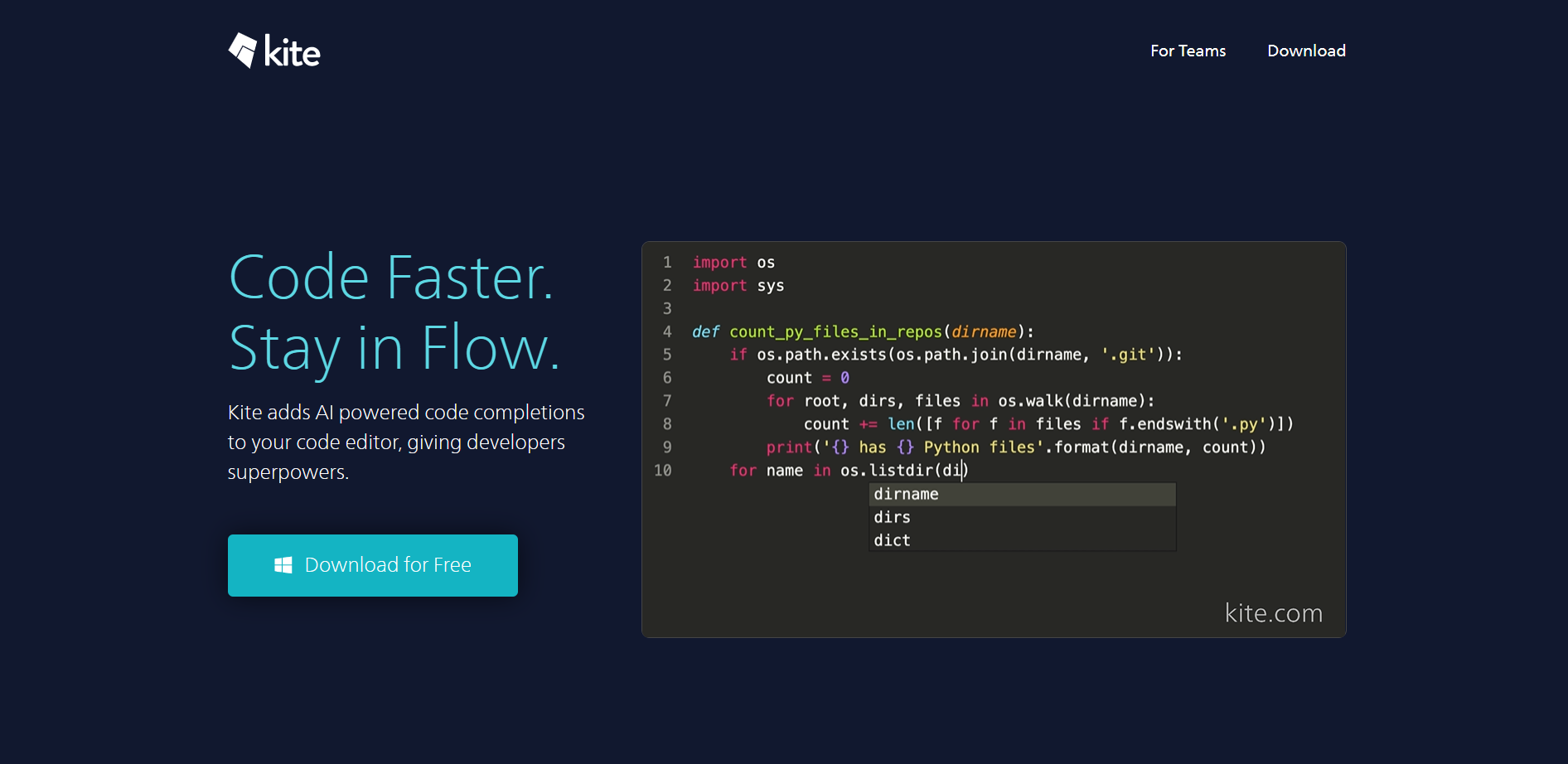 kite

For Teams Download

Code Faster.
Stay in Flow.

Kite adds AI powered code completions to your code editor, giving developers superpowers.

Download for Free

1 import os
2 import sys
3
4 def count_py_files_in_repos(dirname):
5     if os.path.exists(os.path.join(dirname, '.git')):
6         count = 0
7         for root, dirs, files in os.walk(dirname):
8             count += len([f for f in files if f.endswith('.py')])
9         print('{} has {} Python files'.format(dirname, count))
10    for name in os.listdir(di)

dirname
dirs
dict

kite.com